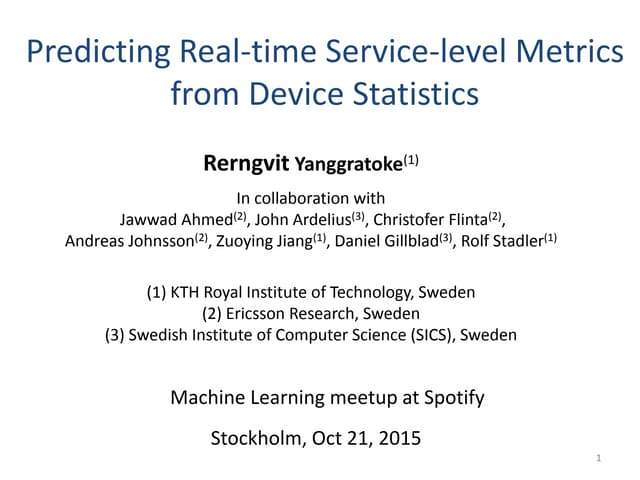 Predicting Real-time Service-level Metrics from Device Statistics

Rerngvit Yanggratoke$^{(1)}$

In collaboration with
Jawwad Ahmed$^{(2)}$, John Ardelius$^{(3)}$, Christofer Flinta$^{(2)}$, Andreas Johnsson$^{(2)}$, Zuoying Jiang$^{(1)}$, Daniel Gillblad$^{(3)}$, Rolf Stadler$^{(1)}$

(1) KTH Royal Institute of Technology, Sweden
(2) Ericsson Research, Sweden
(3) Swedish Institute of Computer Science (SICS), Sweden

Machine Learning meetup at Spotify

Stockholm, Oct 21, 2015

1